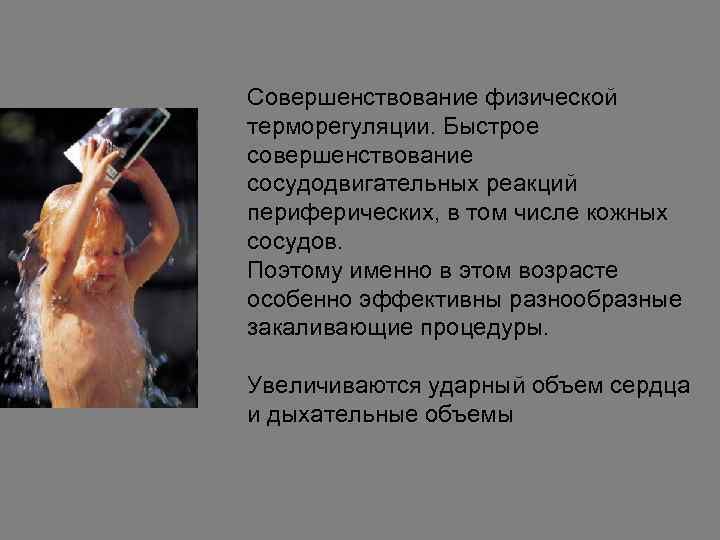 Совершенствование физической терморегуляции. Быстрое совершенствование сосудодвигательных реакций периферических, в том числе кожных сосудов.
Поэтому именно в этом возрасте особенно эффективны разнообразные закаливающие процедуры.

Увеличиваются ударный объем сердца и дыхательные объемы